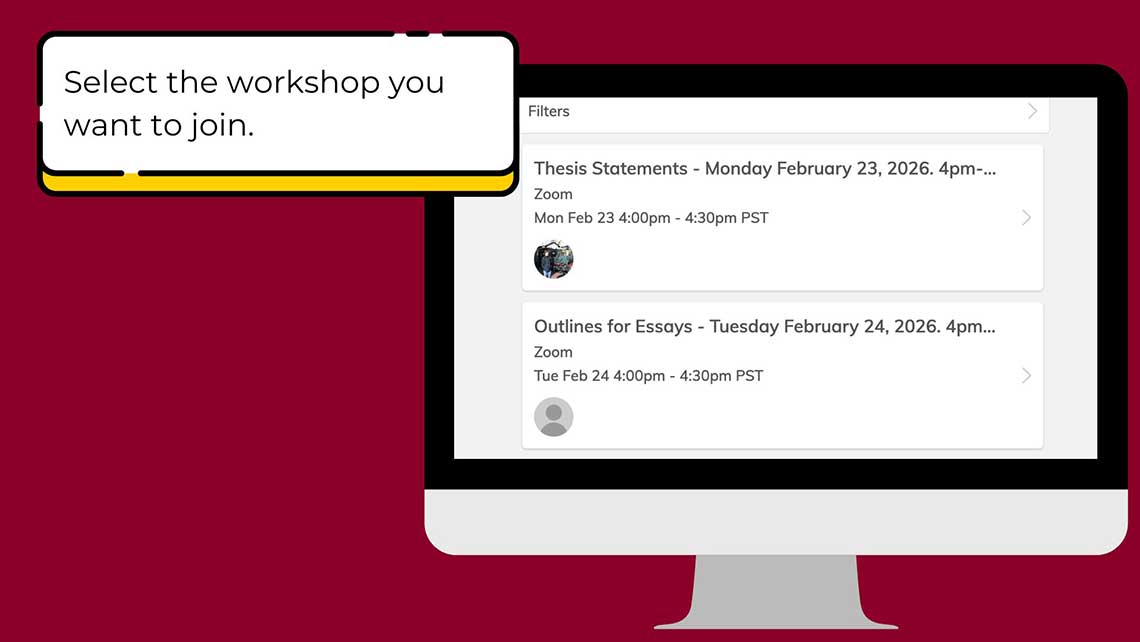 Select the workshop you want to join.

Filters

Thesis Statements - Monday February 23, 2026. 4pm-...
Zoom
Mon Feb 23 4:00pm - 4:30pm PST

Outlines for Essays - Tuesday February 24, 2026. 4pm...
Zoom
Tue Feb 24 4:00pm - 4:30pm PST